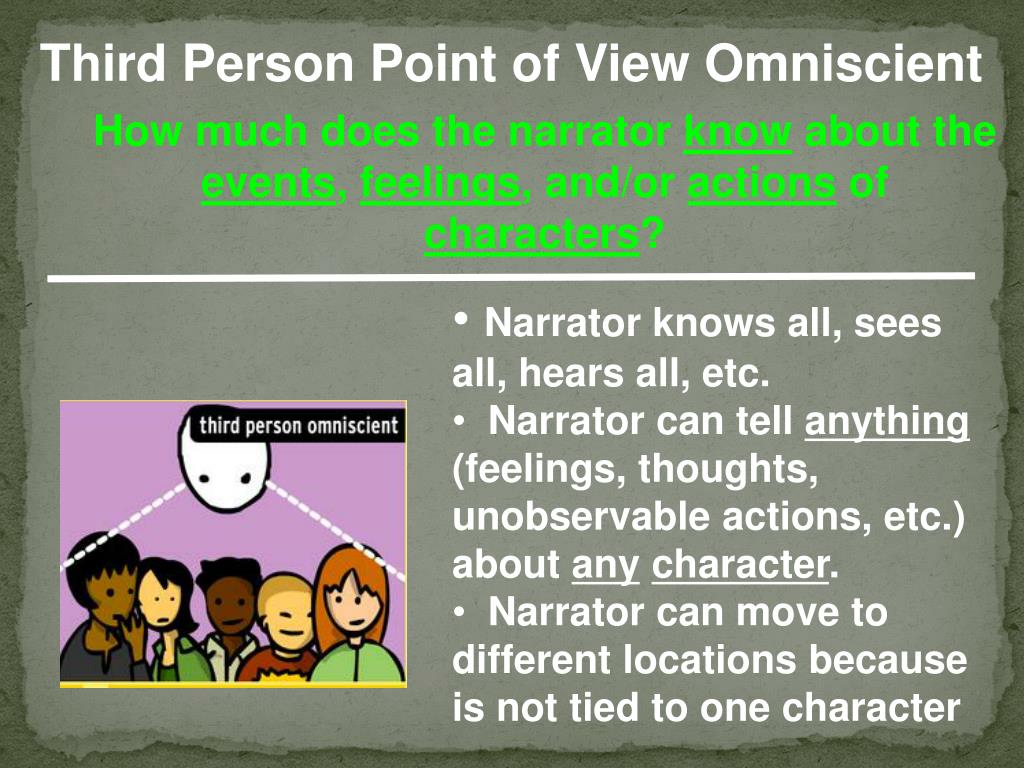 Third Person Point of View Omniscient

How much does the narrator know about the events, feelings, and/or actions of characters?

third person omniscient

• Narrator knows all, sees all, hears all, etc.
• Narrator can tell anything (feelings, thoughts, unobservable actions, etc.) about any character.
• Narrator can move to different locations because is not tied to one character